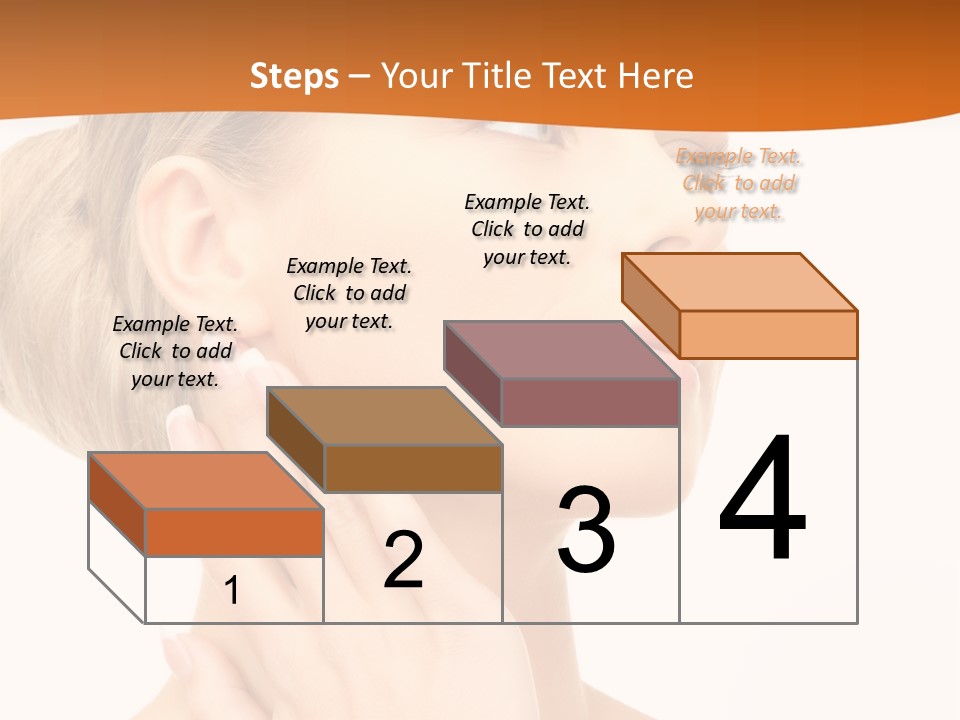 Steps – Your Title Text Here

Example Text. Click to add your text.

Example Text. Click to add your text.

Example Text. Click to add your text.

Example Text. Click to add your text.

1

2

3

4